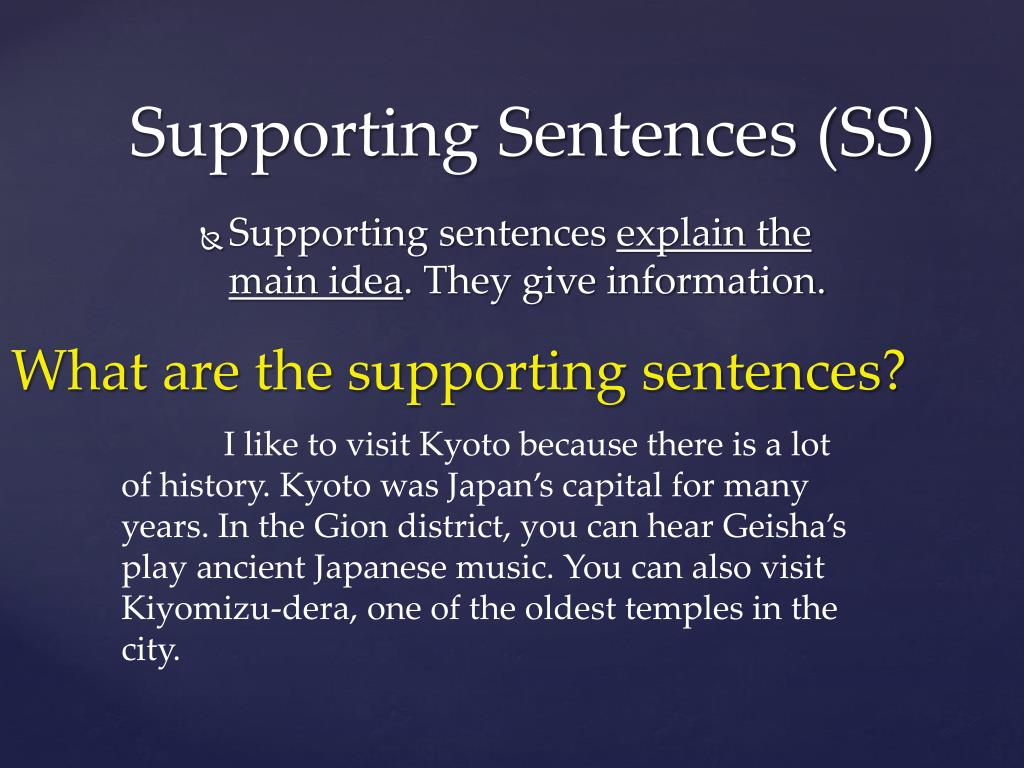 Supporting Sentences (SS)

Supporting sentences explain the main idea. They give information.

What are the supporting sentences?

I like to visit Kyoto because there is a lot of history. Kyoto was Japan's capital for many years. In the Gion district, you can hear Geisha's play ancient Japanese music. You can also visit Kiyomizu-dera, one of the oldest temples in the city.